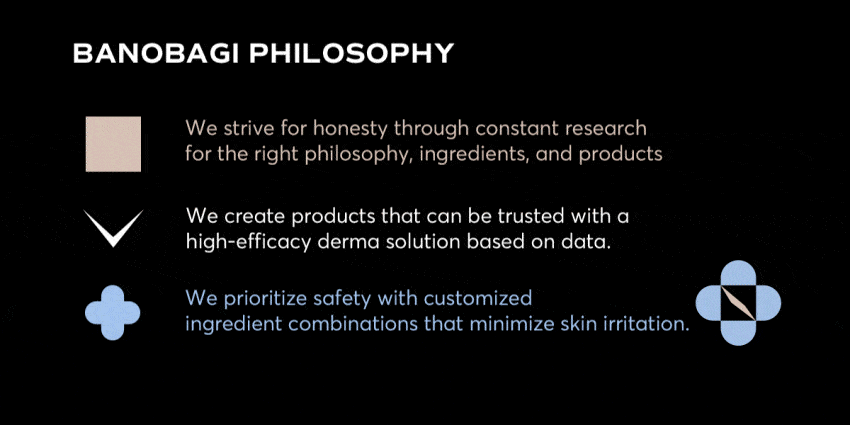 BANOBAGI PHILOSOPHY

We strive for honesty through constant research for the right philosophy, ingredients, and products

We create products that can be trusted with a high-efficacy derma solution based on data.

We prioritize safety with customized ingredient combinations that minimize skin irritation.